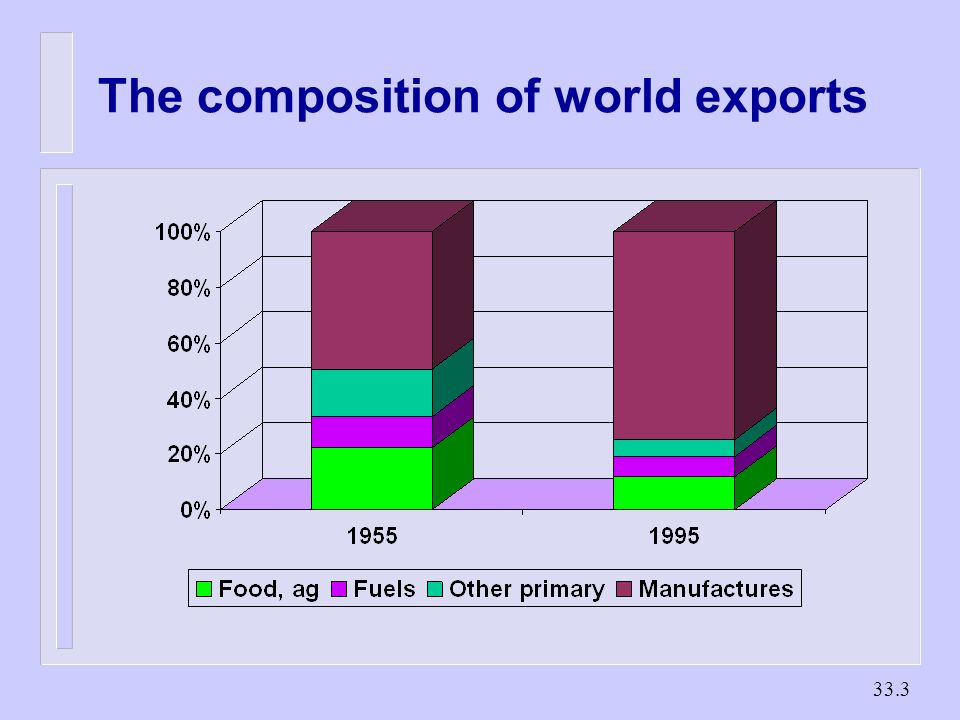 The composition of world exports

100%
80%
60%
40%
20%
0%

1955
1995

Food, ag
Fuels
Other primary
Manufactures

33.3